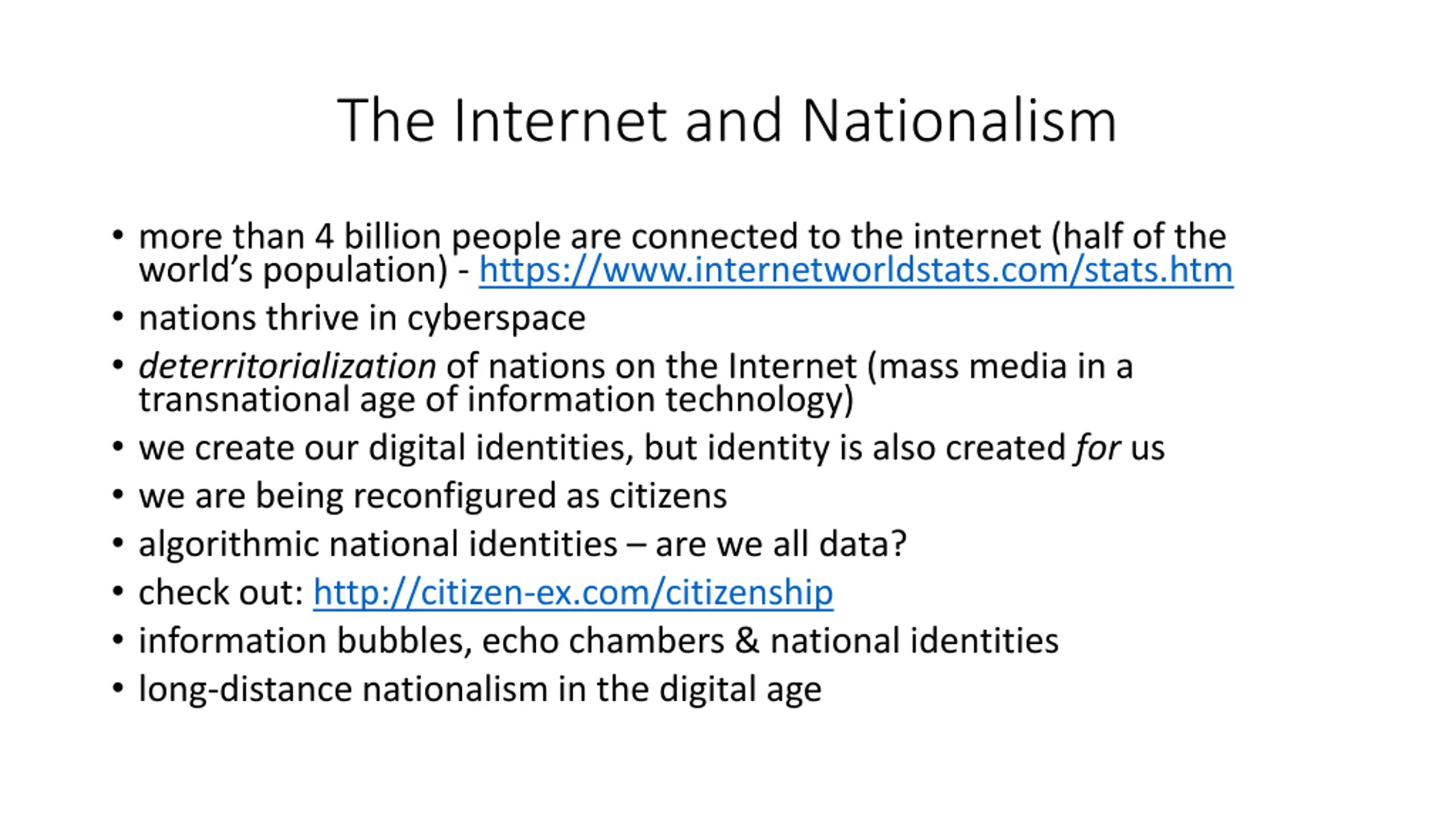 The Internet and Nationalism

• more than 4 billion people are connected to the internet (half of the world's population) - https://www.internetworldstats.com/stats.htm
• nations thrive in cyberspace
• deterritorialization of nations on the Internet (mass media in a transnational age of information technology)
• we create our digital identities, but identity is also created for us
• we are being reconfigured as citizens
• algorithmic national identities – are we all data?
• check out: http://citizen-ex.com/citizenship
• information bubbles, echo chambers & national identities
• long-distance nationalism in the digital age